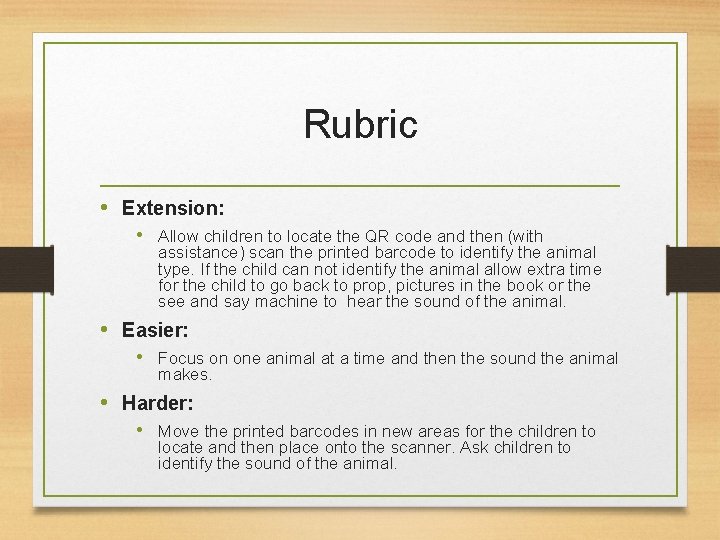 Rubric

• Extension:
  • Allow children to locate the QR code and then (with assistance) scan the printed barcode to identify the animal type. If the child can not identify the animal allow extra time for the child to go back to prop, pictures in the book or the see and say machine to  hear the sound of the animal.
• Easier:
  • Focus on one animal at a time and then the sound the animal makes.
• Harder:
  • Move the printed barcodes in new areas for the children to locate and then place onto the scanner. Ask children to identify the sound of the animal.